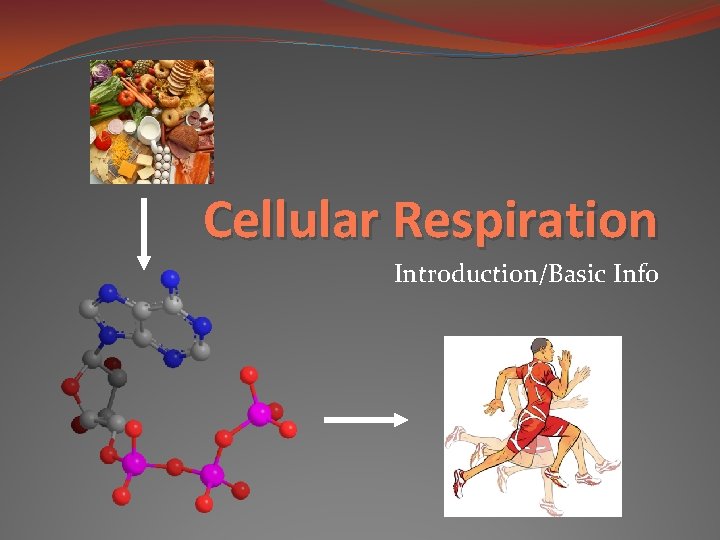 Cellular Respiration

Introduction/Basic Info